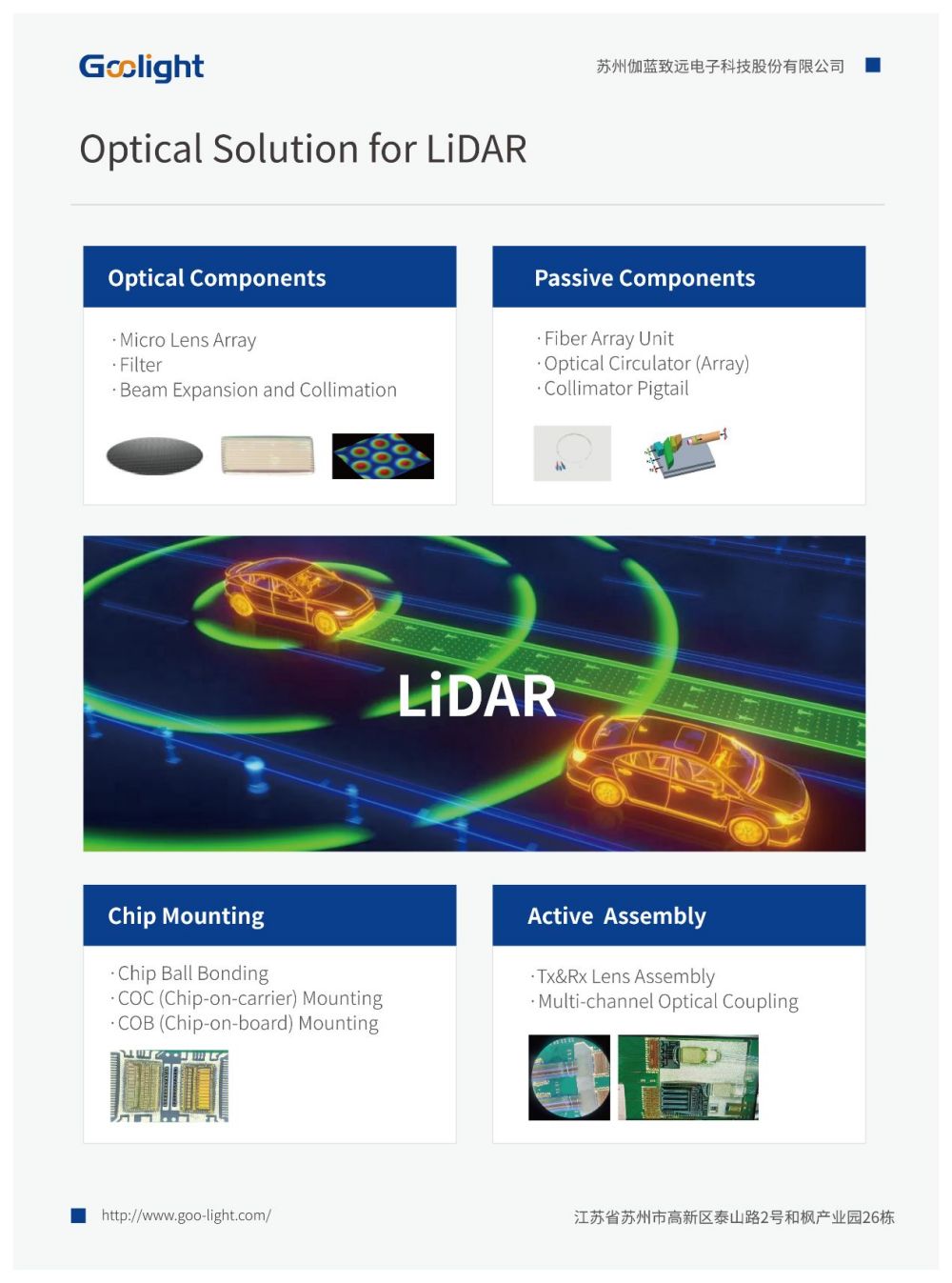 Goolight

苏州伽蓝致远电子科技股份有限公司

Optical Solution for LiDAR

Optical Components

· Micro Lens Array
· Filter
· Beam Expansion and Collimation

Passive Components

· Fiber Array Unit
· Optical Circulator (Array)
· Collimator Pigtail

LiDAR

Chip Mounting

· Chip Ball Bonding
· COC (Chip-on-carrier) Mounting
· COB (Chip-on-board) Mounting

Active Assembly

· Tx&Rx Lens Assembly
· Multi-channel Optical Coupling

http://www.goo-light.com/

江苏省苏州市高新区泰山路2号和枫产业园26栋